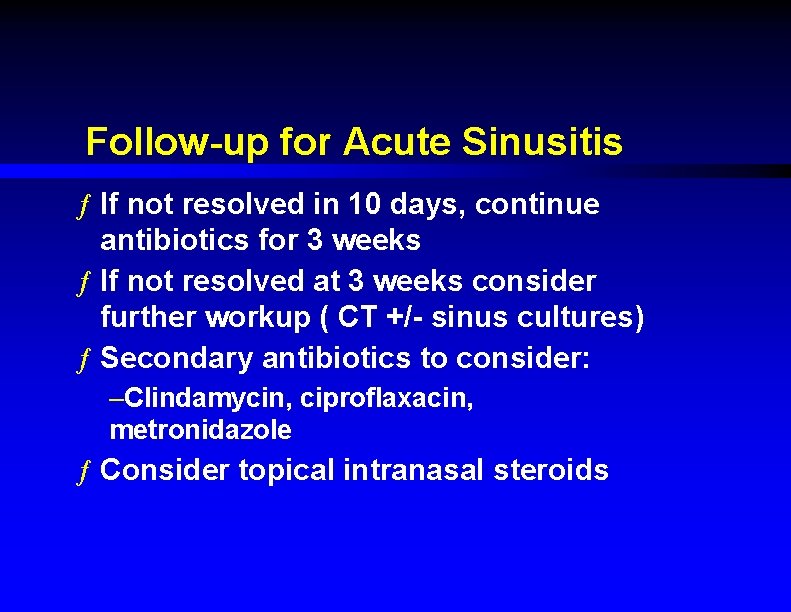 Follow-up for Acute Sinusitis

ƒ If not resolved in 10 days, continue antibiotics for 3 weeks

ƒ If not resolved at 3 weeks consider further workup ( CT +/- sinus cultures)

ƒ Secondary antibiotics to consider:

–Clindamycin, ciproflaxacin, metronidazole

ƒ Consider topical intranasal steroids